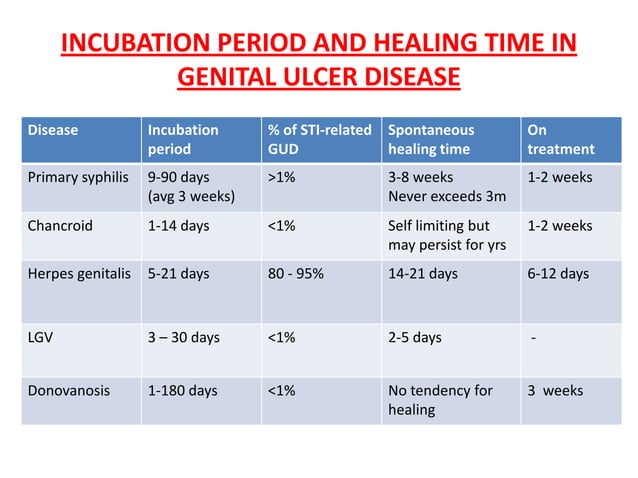 INCUBATION PERIOD AND HEALING TIME IN GENITAL ULCER DISEASE

| Disease | Incubation period | % of STI-related GUD | Spontaneous healing time | On treatment |
|---|---|---|---|---|
| Primary syphilis | 9-90 days (avg 3 weeks) | >1% | 3-8 weeks Never exceeds 3m | 1-2 weeks |
| Chancroid | 1-14 days | <1% | Self limiting but may persist for yrs | 1-2 weeks |
| Herpes genitalis | 5-21 days | 80 - 95% | 14-21 days | 6-12 days |
| LGV | 3 – 30 days | <1% | 2-5 days | - |
| Donovanosis | 1-180 days | <1% | No tendency for healing | 3 weeks |